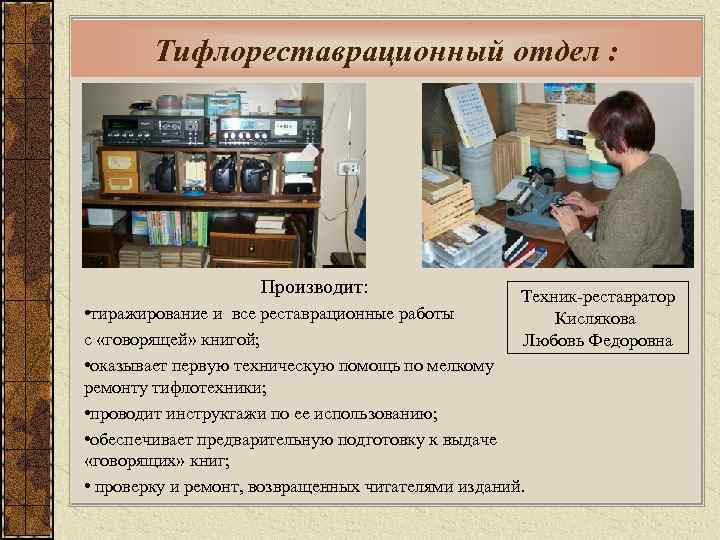 Тифлореставрационный отдел :

Производит:

•тиражирование и все реставрационные работы с «говорящей» книгой;

•оказывает первую техническую помощь по мелкому ремонту тифлотехники;

•проводит инструктажи по ее использованию;

•обеспечивает предварительную подготовку к выдаче «говорящих» книг;

• проверку и ремонт, возвращенных читателями изданий.

Техник-реставратор
Кислякова
Любовь Федоровна